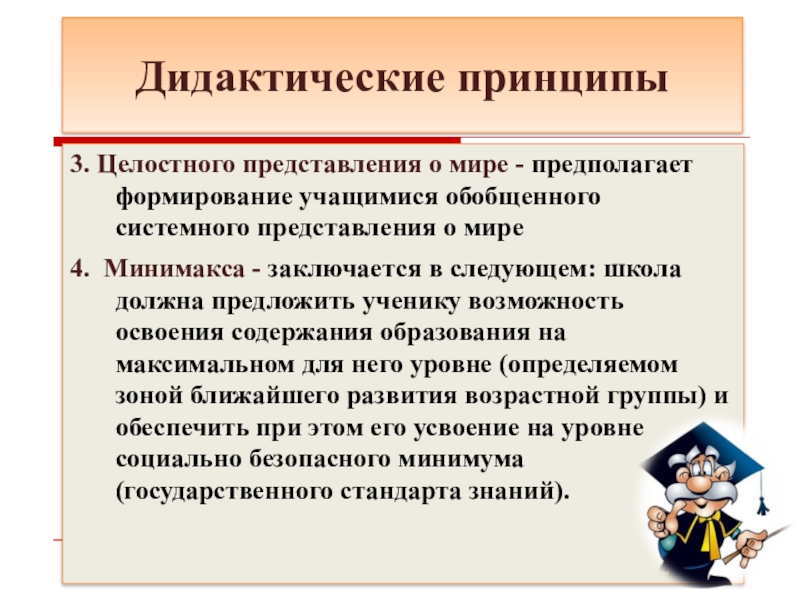 Дидактические принципы

3. Целостного представления о мире - предполагает формирование учащимися обобщенного системного представления о мире

4. Минимакса - заключается в следующем: школа должна предложить ученику возможность освоения содержания образования на максимальном для него уровне (определяемом зоной ближайшего развития возрастной группы) и обеспечить при этом его усвоение на уровне социально безопасного минимума (государственного стандарта знаний).